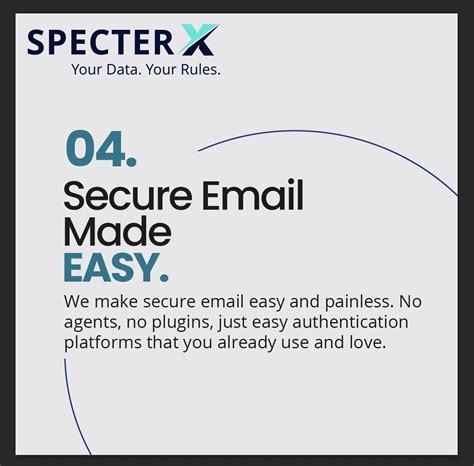 SPECTER X
Your Data. Your Rules.

04.

Secure Email Made EASY.

We make secure email easy and painless. No agents, no plugins, just easy authentication platforms that you already use and love.